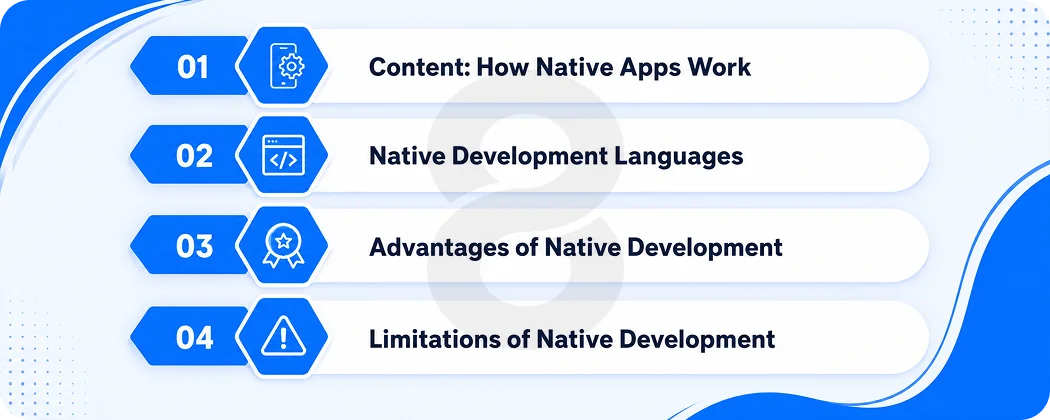 01 Content: How Native Apps Work

02 Native Development Languages

03 Advantages of Native Development

04 Limitations of Native Development